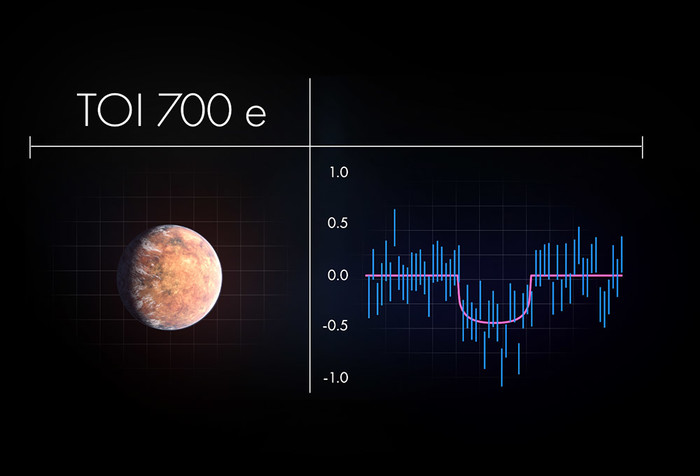 TOI 700 e

1.0
0.5
0.0
-0.5
-1.0